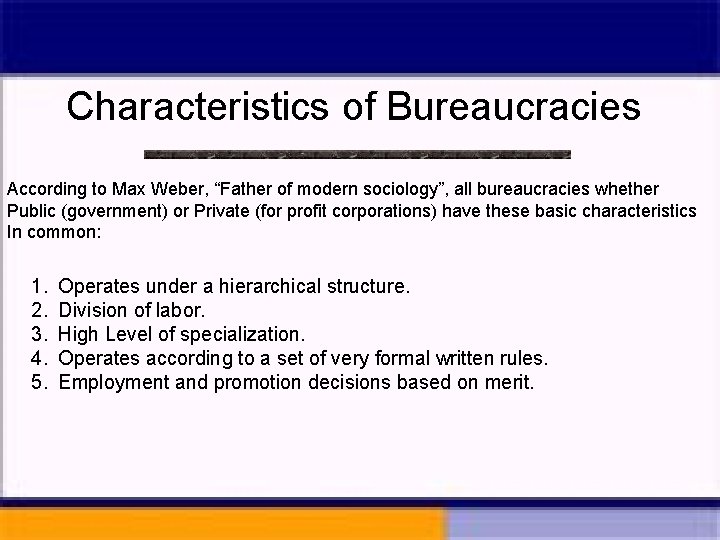 Characteristics of Bureaucracies

According to Max Weber, “Father of modern sociology”, all bureaucracies whether Public (government) or Private (for profit corporations) have these basic characteristics In common:

1. Operates under a hierarchical structure.
2. Division of labor.
3. High Level of specialization.
4. Operates according to a set of very formal written rules.
5. Employment and promotion decisions based on merit.